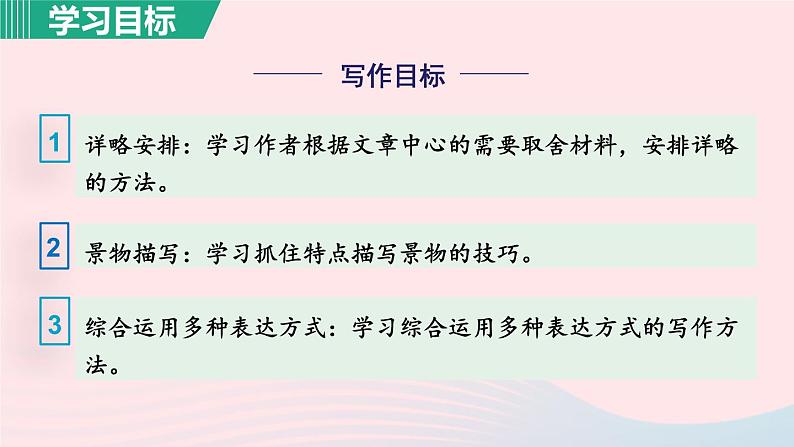 学习目标

写作目标

1 详略安排：学习作者根据文章中心的需要取舍材料，安排详略的方法。

2 景物描写：学习抓住特点描写景物的技巧。

3 综合运用多种表达方式：学习综合运用多种表达方式的写作方法。